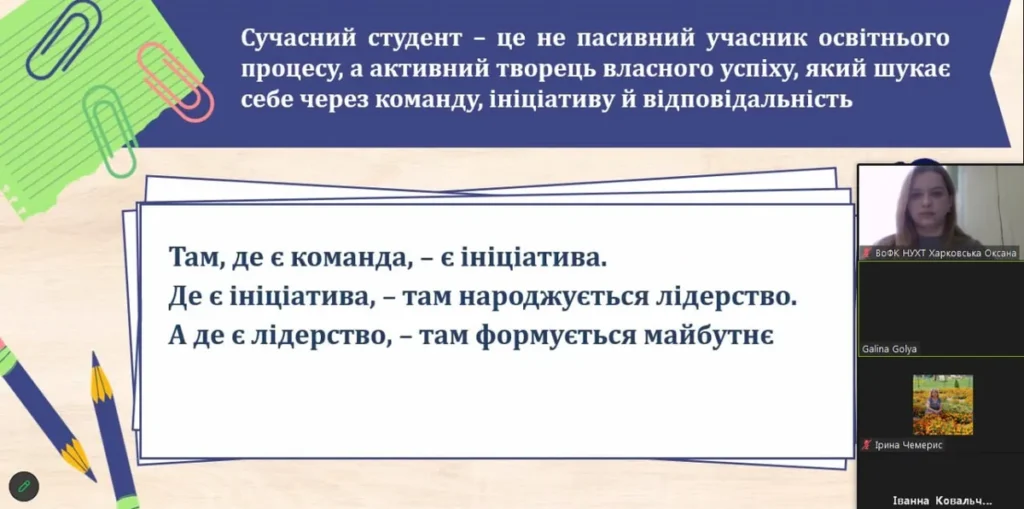 Сучасний студент – це не пасивний учасник освітнього процесу, а активний творець власного успіху, який шукає себе через команду, ініціативу й відповідальність

Там, де є команда, – є ініціатива.
Де є ініціатива, – там народжується лідерство.
А де є лідерство, – там формується майбутнє

ВоФК НУХТ Харковська Оксана

Galina Golya

Ірина Чемерис

Іванна Ковальч...